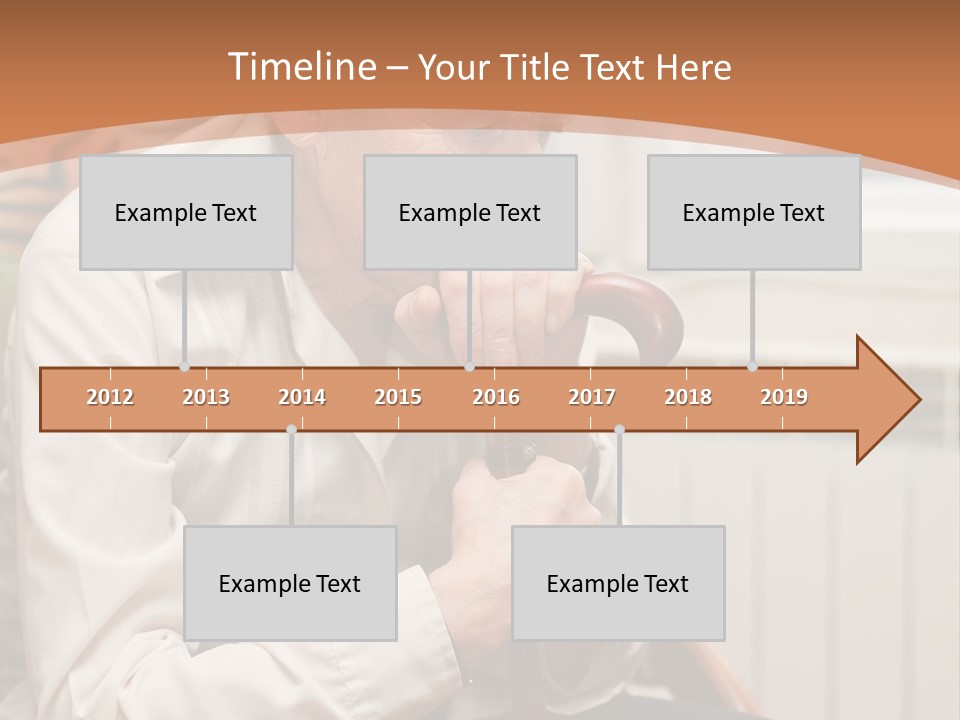 Timeline – Your Title Text Here

Example Text

Example Text

Example Text

2012 2013 2014 2015 2016 2017 2018 2019

Example Text

Example Text